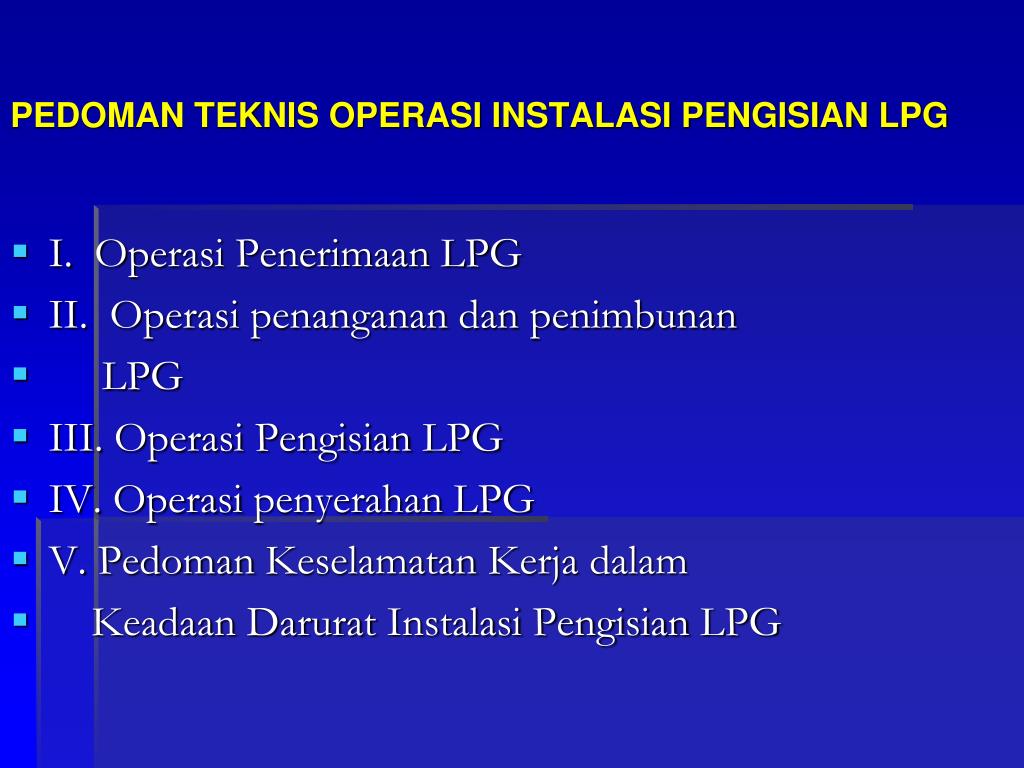 PEDOMAN TEKNIS OPERASI INSTALASI PENGISIAN LPG

- I. Operasi Penerimaan LPG
- II. Operasi penanganan dan penimbunan
- LPG
- III. Operasi Pengisian LPG
- IV. Operasi penyerahan LPG
- V. Pedoman Keselamatan Kerja dalam
- Keadaan Darurat Instalasi Pengisian LPG